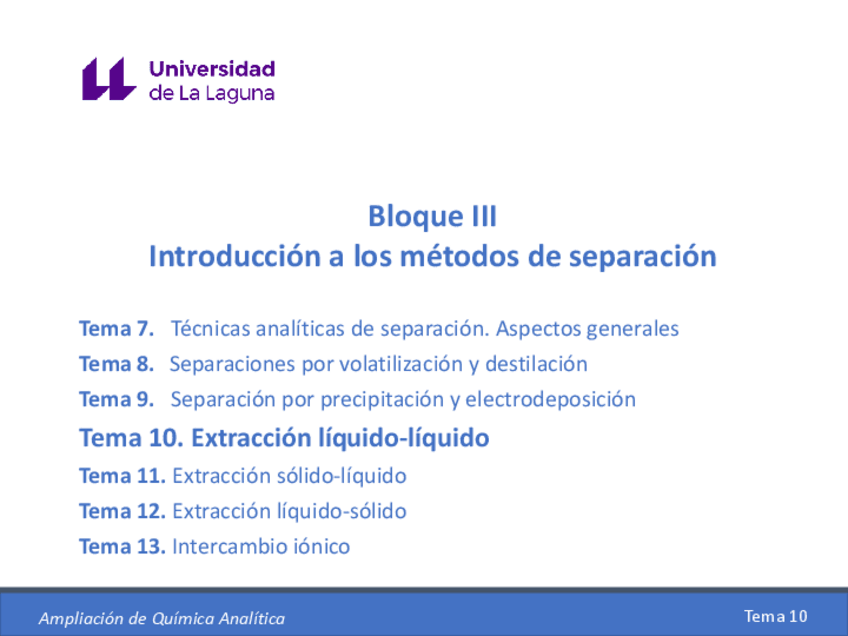 Universidad de La Laguna

Bloque III
Introducción a los métodos de separación

Tema 7. Técnicas analíticas de separación. Aspectos generales
Tema 8. Separaciones por volatilización y destilación
Tema 9. Separación por precipitación y electrodeposición
Tema 10. Extracción líquido-líquido
Tema 11. Extracción sólido-líquido
Tema 12. Extracción líquido-sólido
Tema 13. Intercambio iónico

Ampliación de Química Analítica

Tema 10